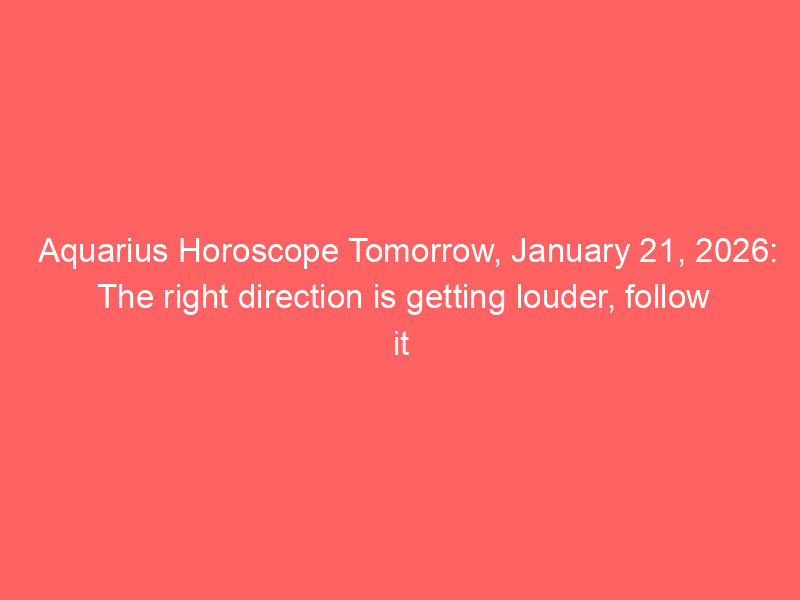 Aquarius Horoscope Tomorrow, January 21, 2026: The right direction is getting louder, follow it